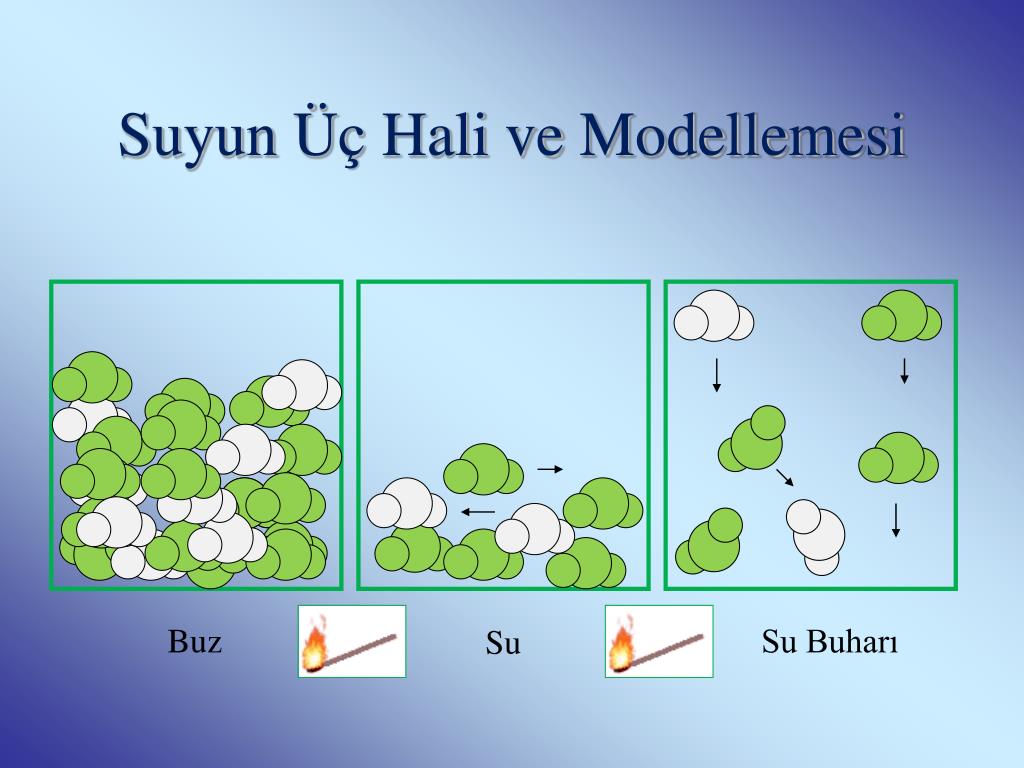 Suyun Üç Hali ve Modellemesi

Buz

Su

Su Buharı